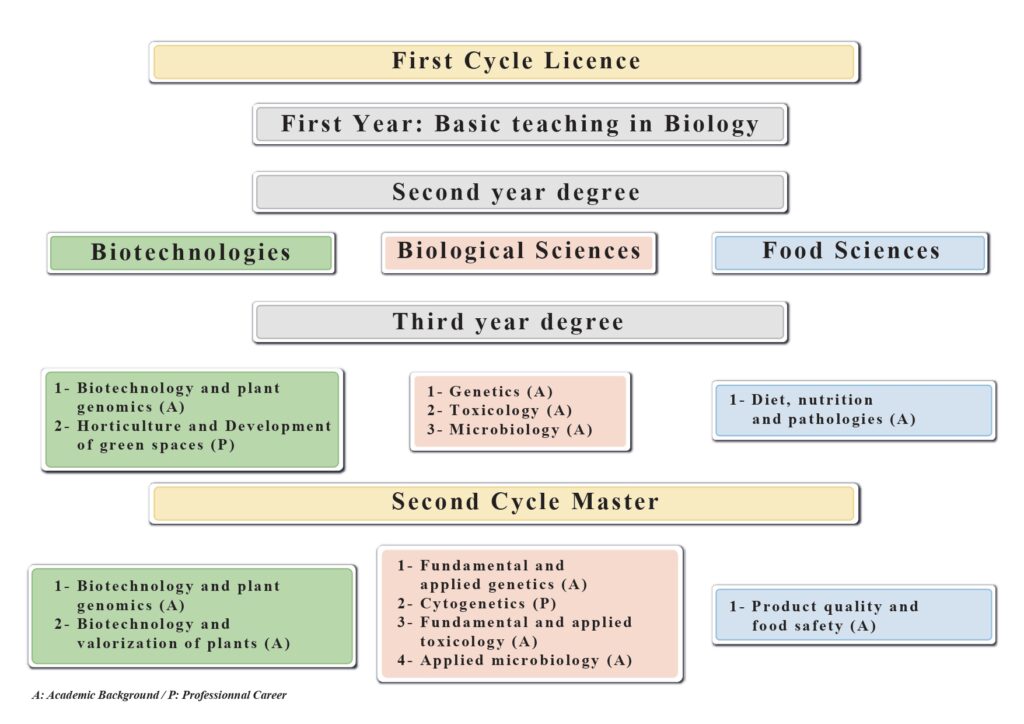 First Cycle Licence

First Year: Basic teaching in Biology

Second year degree

Biotechnologies

Biological Sciences

Food Sciences

Third year degree

1- Biotechnology and plant genomics (A)
2- Horticulture and Development of green spaces (P)

1- Genetics (A)
2- Toxicology (A)
3- Microbiology (A)

1- Diet, nutrition and pathologies (A)

Second Cycle Master

1- Biotechnology and plant genomics (A)
2- Biotechnology and valorization of plants (A)

1- Fundamental and applied genetics (A)
2- Cytogenetics (P)
3- Fundamental and applied toxicology (A)
4- Applied microbiology (A)

1- Product quality and food safety (A)

A: Academic Background / P: Professionnal Career